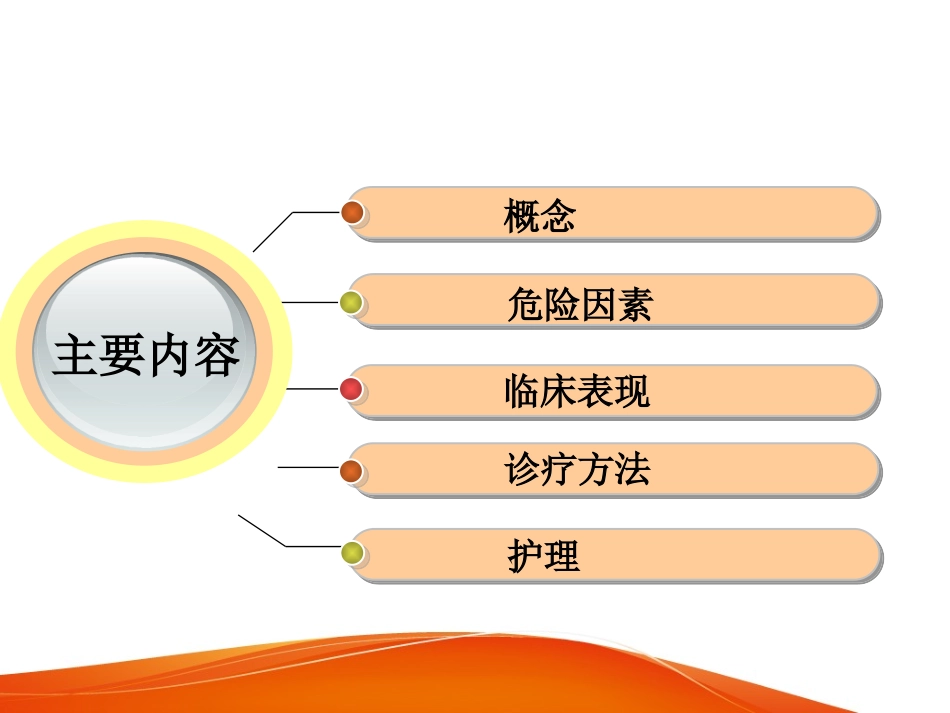 主要内容

概念

危险因素

临床表现

诊疗方法

护理